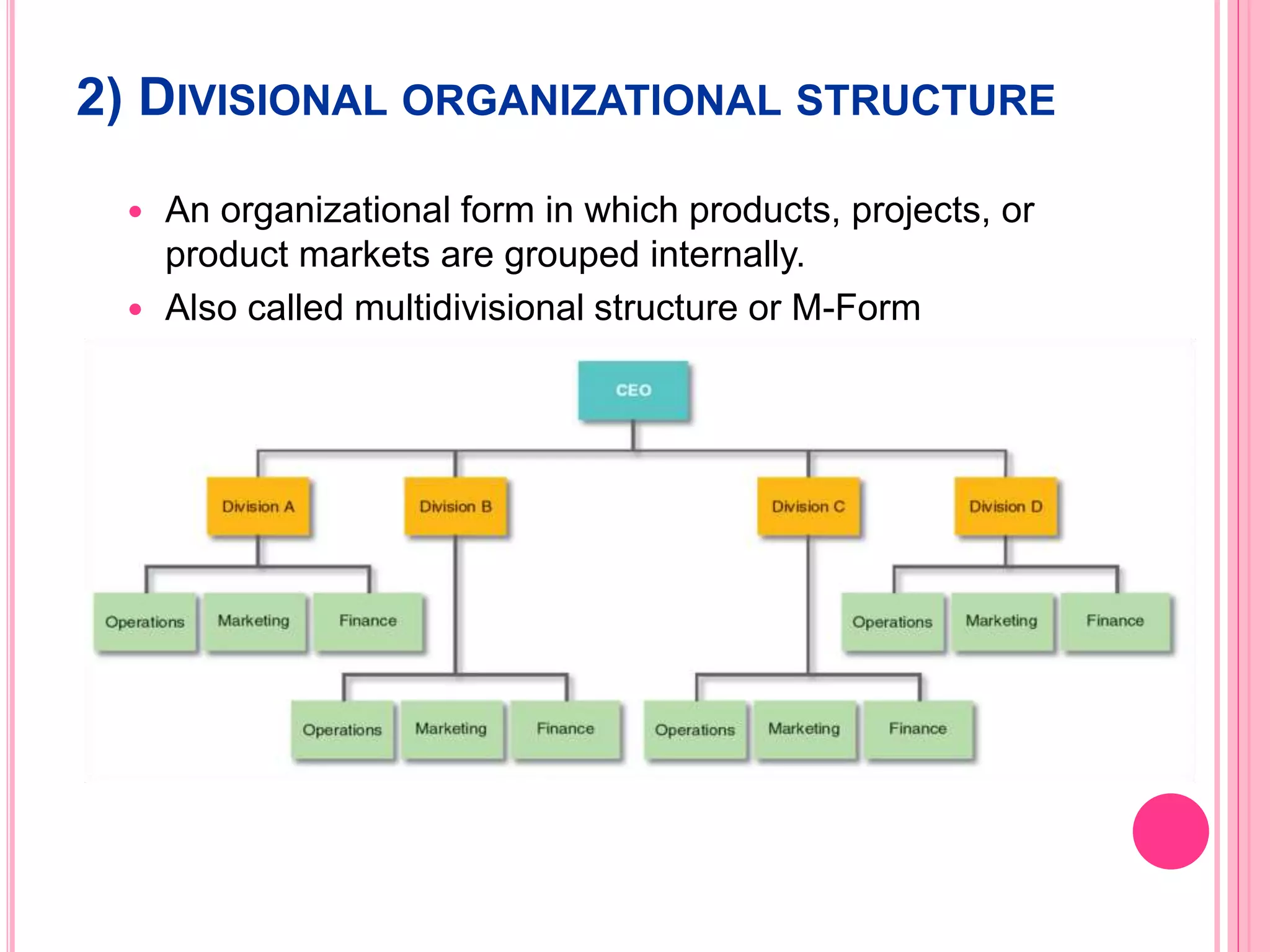 2) DIVISIONAL ORGANIZATIONAL STRUCTURE

• An organizational form in which products, projects, or product markets are grouped internally.
• Also called multidivisional structure or M-Form

CEO

Division A

Division B

Division C

Division D

Operations
Marketing
Finance

Operations
Marketing
Finance

Operations
Marketing
Finance

Operations
Marketing
Finance